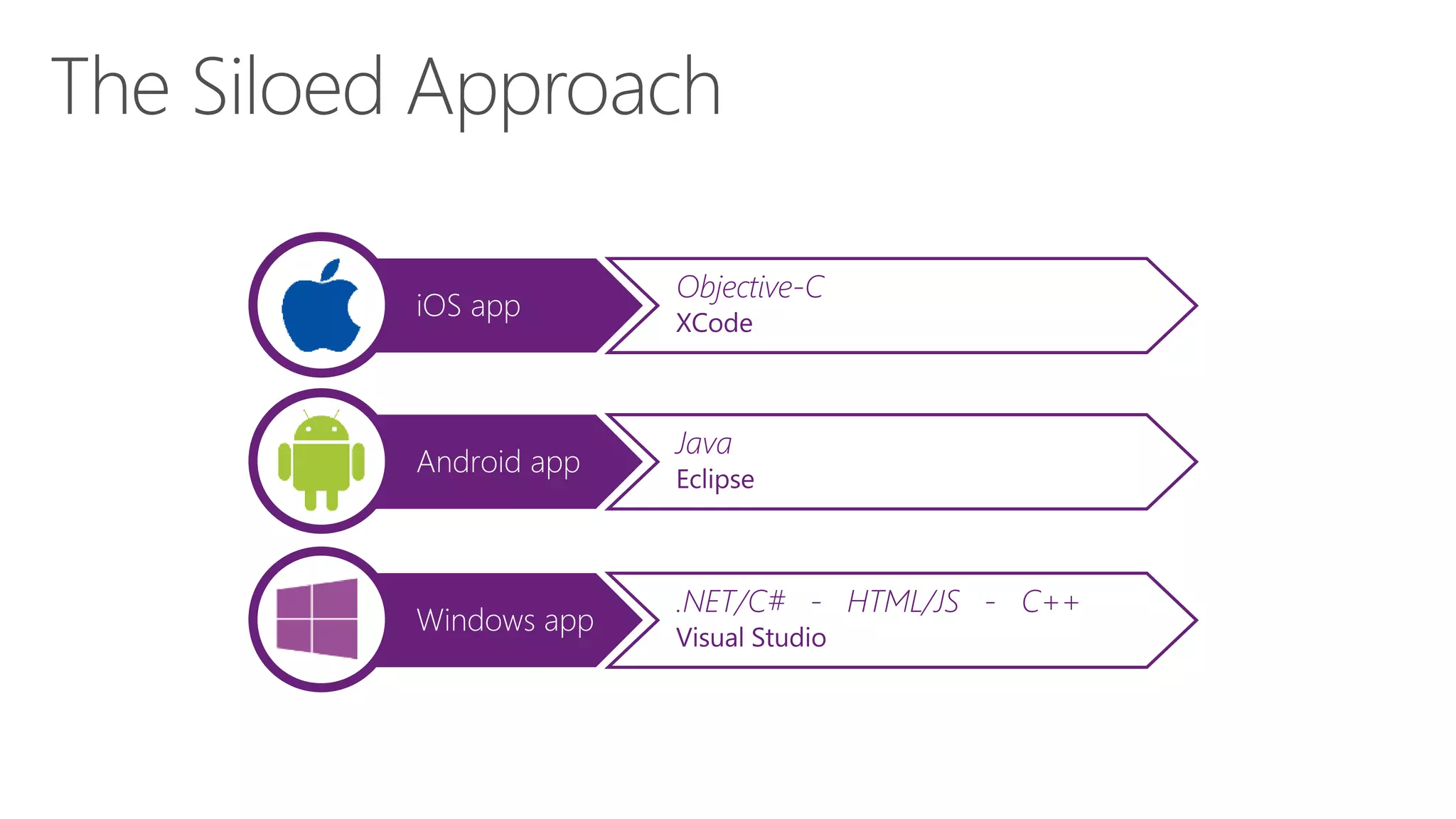 The Siloed Approach

iOS app

Objective-C
XCode

Android app

Java
Eclipse

Windows app

.NET/C# - HTML/JS - C++
Visual Studio